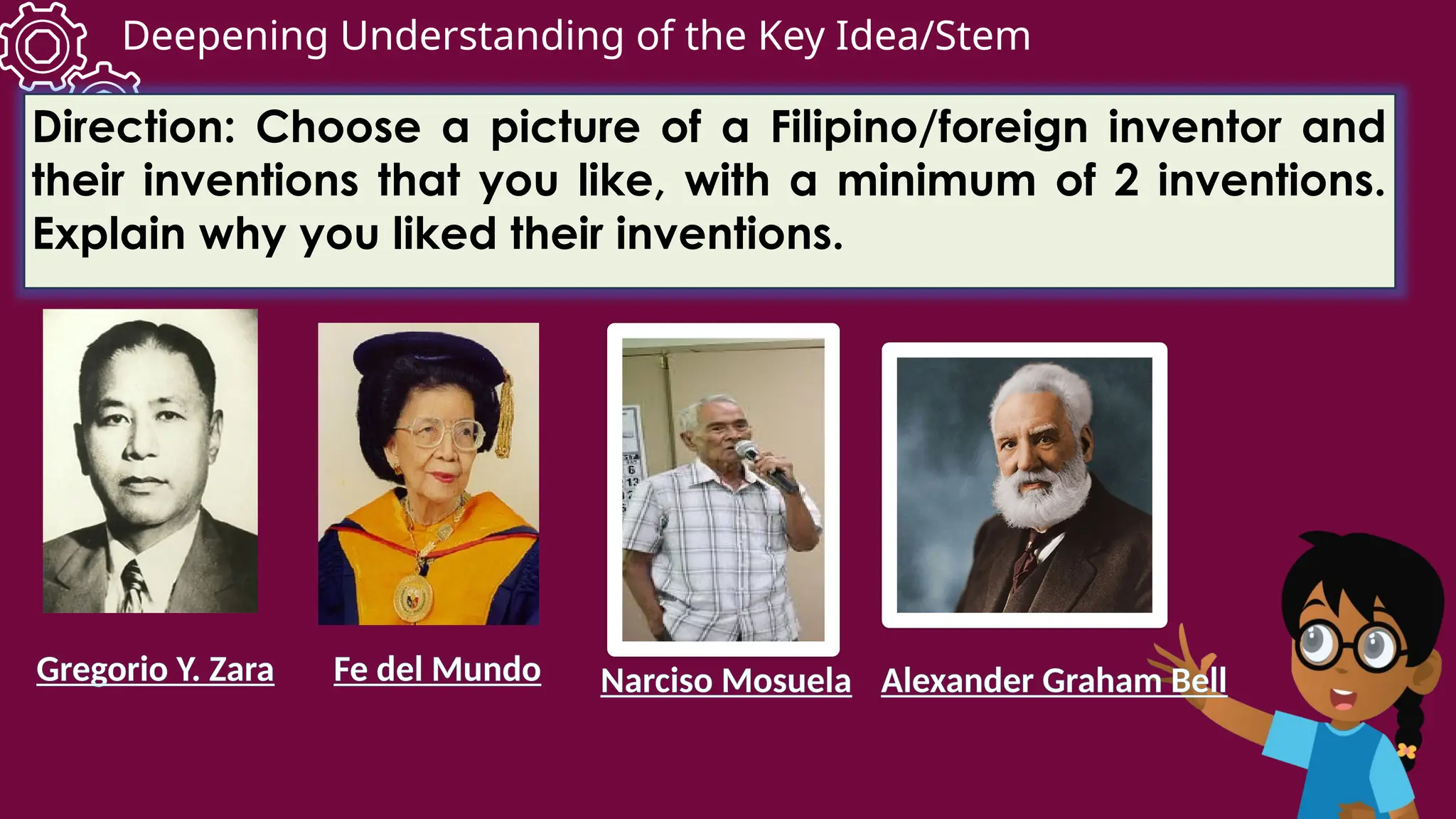 Deepening Understanding of the Key Idea/Stem

Direction: Choose a picture of a Filipino/foreign inventor and their inventions that you like, with a minimum of 2 inventions. Explain why you liked their inventions.

Gregorio Y. Zara

Fe del Mundo

Narciso Mosuela

Alexander Graham Bell